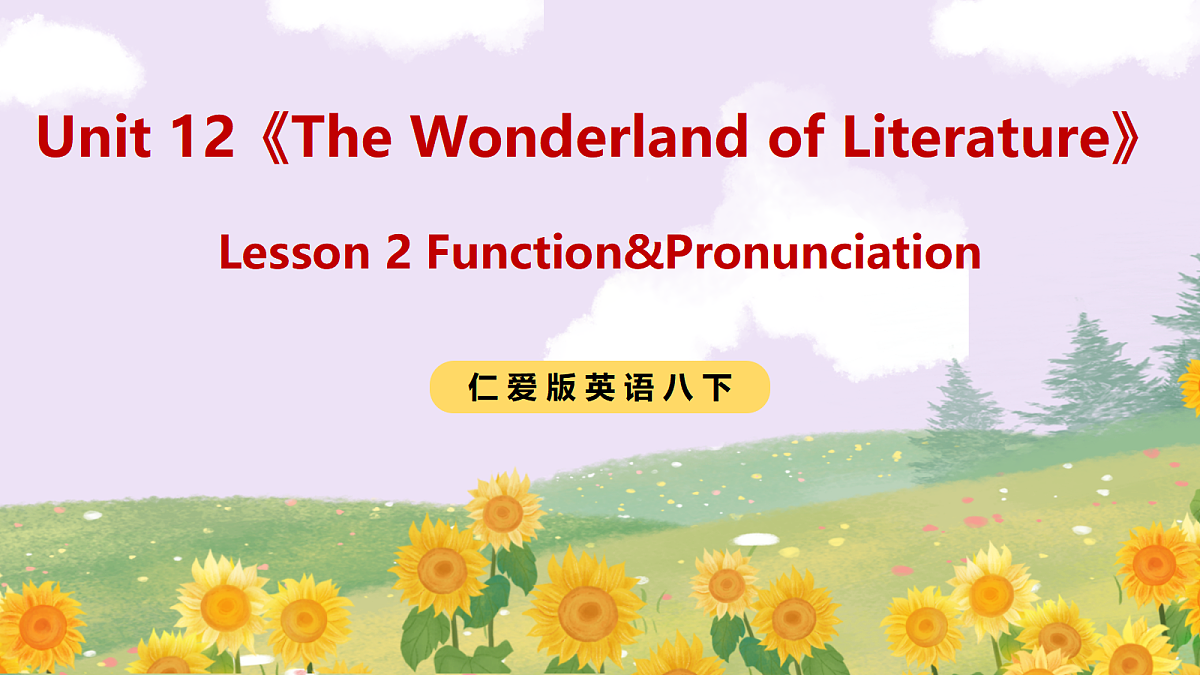 Unit 12《The Wonderland of Literature》

Lesson 2 Function&Pronunciation

仁爱版英语八下